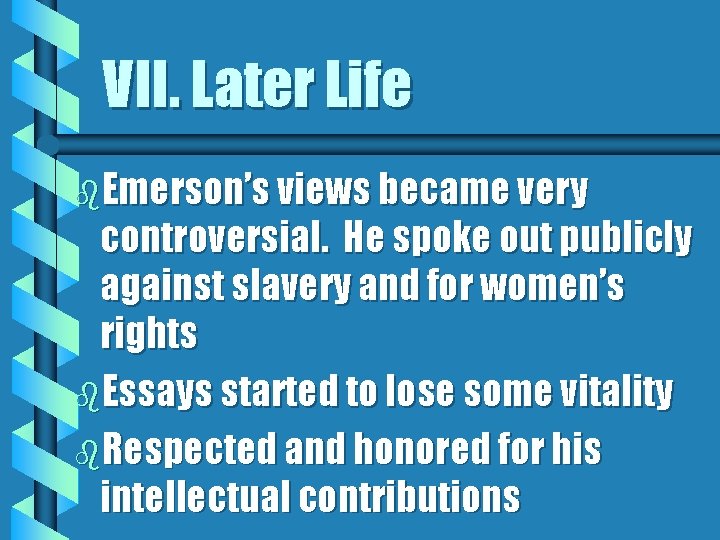 VII. Later Life

• Emerson's views became very controversial.  He spoke out publicly against slavery and for women's rights

• Essays started to lose some vitality

• Respected and honored for his intellectual contributions